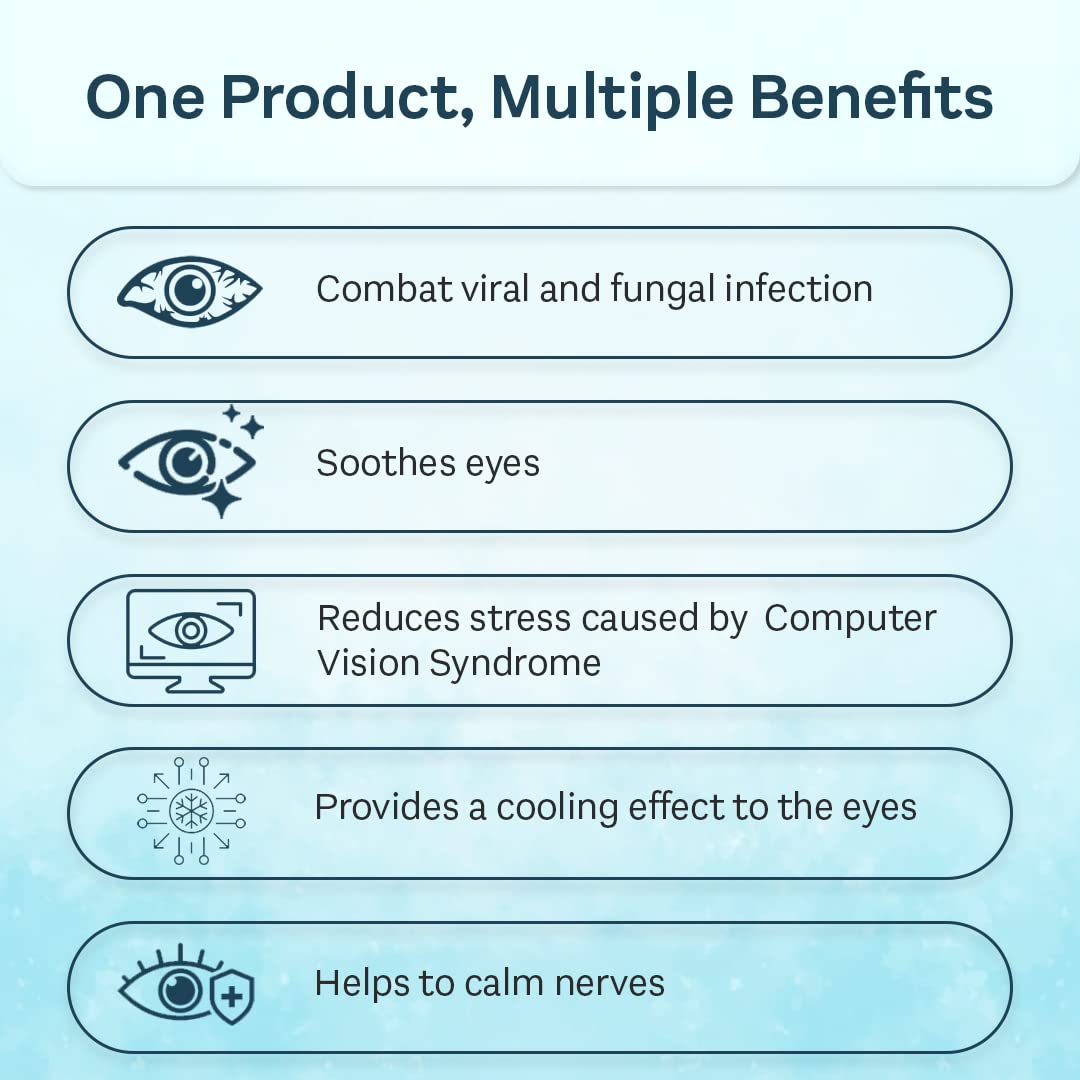 One Product, Multiple Benefits

Combat viral and fungal infection

Soothes eyes

Reduces stress caused by Computer Vision Syndrome

Provides a cooling effect to the eyes

Helps to calm nerves